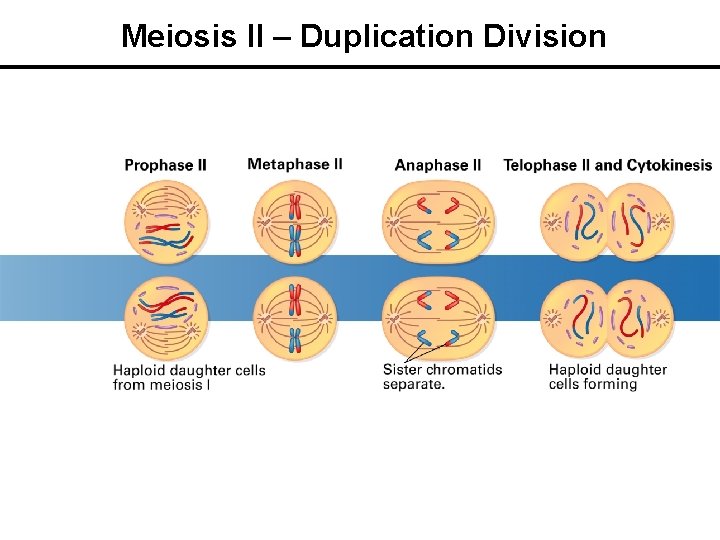 Meiosis II – Duplication Division

Prophase II

Metaphase II

Anaphase II

Telophase II and Cytokinesis

Haploid daughter cells from meiosis I

Sister chromatids separate.

Haploid daughter cells forming